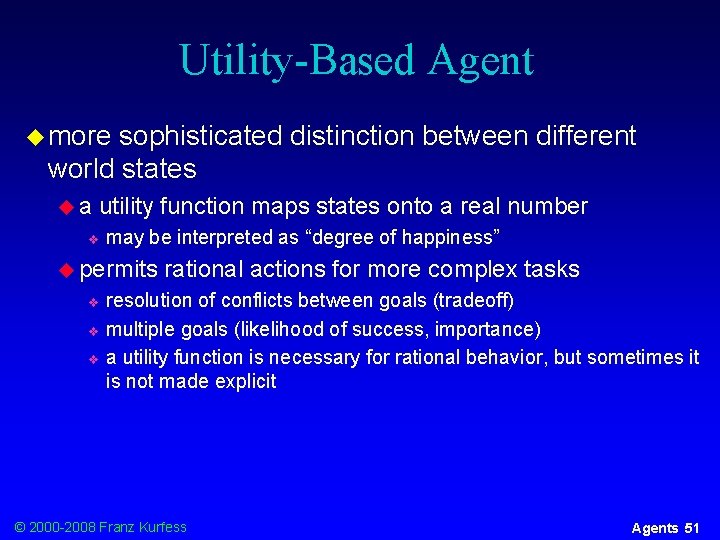 Utility-Based Agent

more sophisticated distinction between different world states

a utility function maps states onto a real number

may be interpreted as “degree of happiness”

permits rational actions for more complex tasks

resolution of conflicts between goals (tradeoff)

multiple goals (likelihood of success, importance)

a utility function is necessary for rational behavior, but sometimes it is not made explicit

© 2000-2008 Franz Kurfess

Agents 51